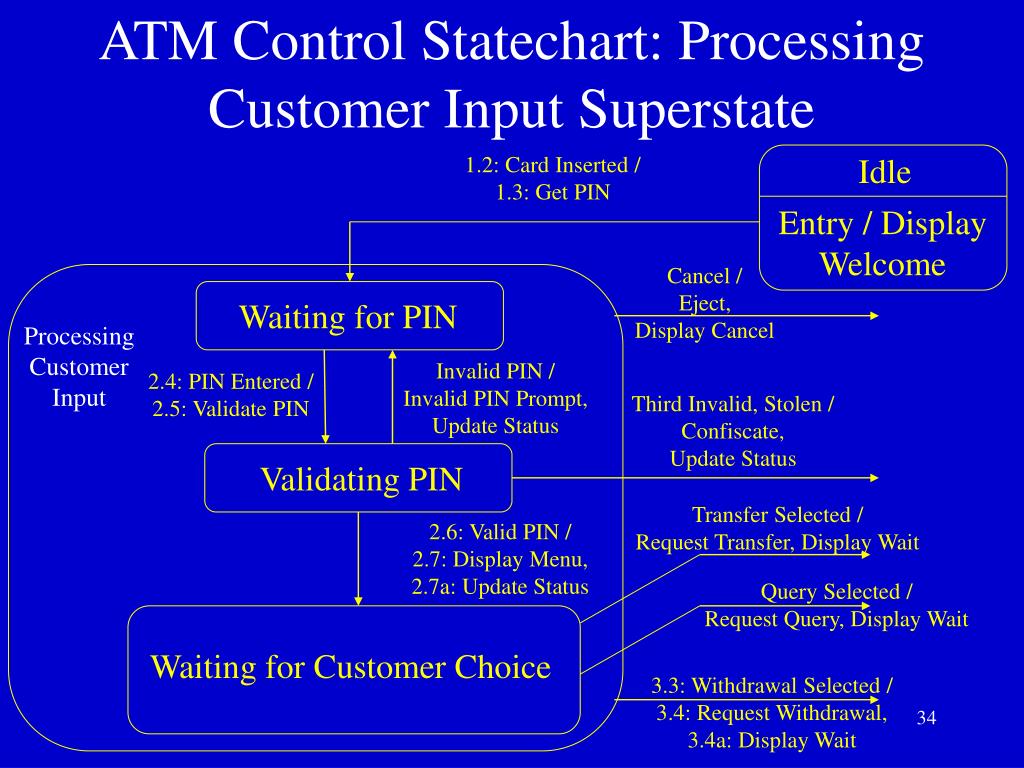 ATM Control Statechart: Processing Customer Input Superstate

1.2: Card Inserted /
1.3: Get PIN

Idle

Entry / Display Welcome

Processing Customer Input

Waiting for PIN

Cancel /
Eject,
Display Cancel

2.4: PIN Entered /
2.5: Validate PIN

Invalid PIN /
Invalid PIN Prompt,
Update Status

Third Invalid, Stolen /
Confiscate,
Update Status

Validating PIN

2.6: Valid PIN /
2.7: Display Menu,
2.7a: Update Status

Transfer Selected /
Request Transfer, Display Wait

Query Selected /
Request Query, Display Wait

Waiting for Customer Choice

3.3: Withdrawal Selected /
3.4: Request Withdrawal,
3.4a: Display Wait

34